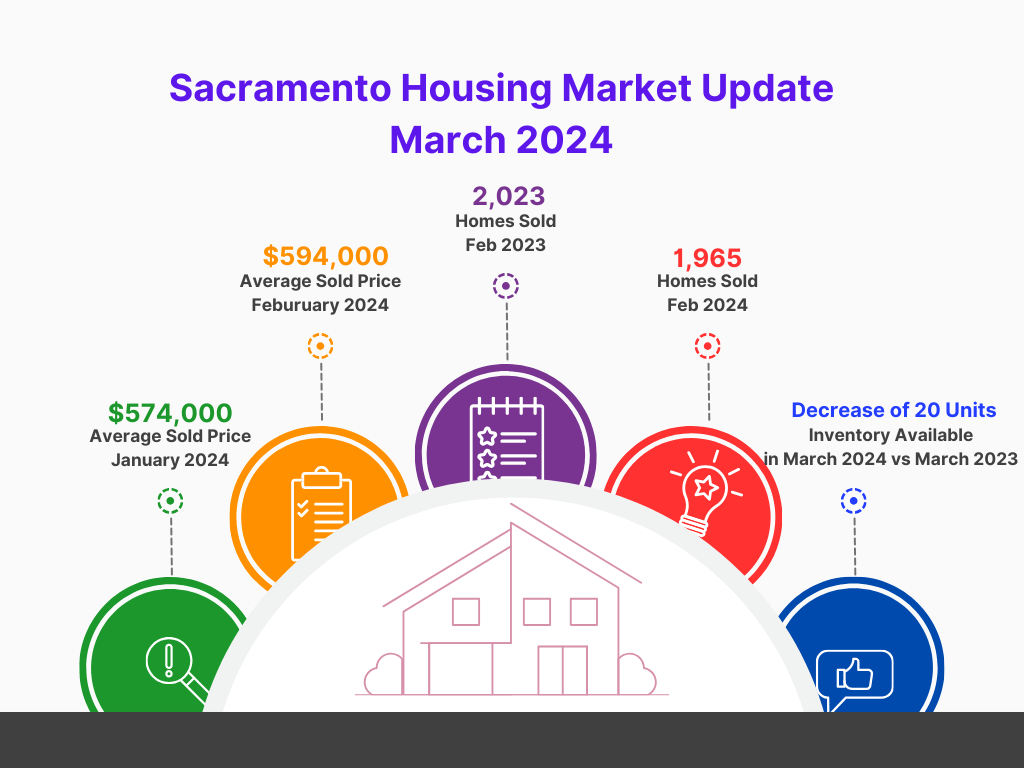 Sacramento Housing Market Update
March 2024

$574,000
Average Sold Price
January 2024

$594,000
Average Sold Price
Feburuary 2024

2,023
Homes Sold
Feb 2023

1,965
Homes Sold
Feb 2024

Decrease of 20 Units
Inventory Available
in March 2024 vs March 2023